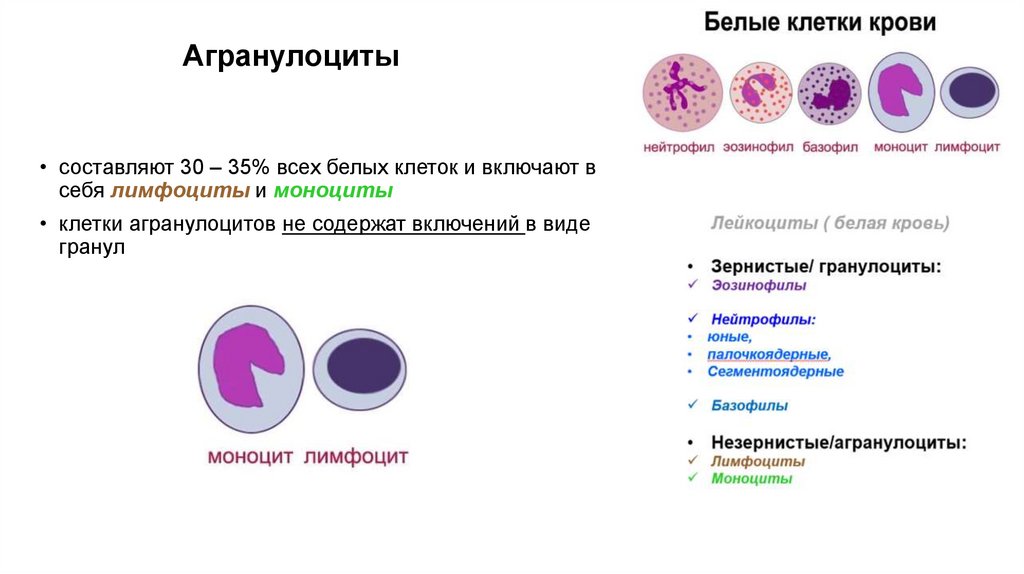 Агранулоциты

• составляют 30 – 35% всех белых клеток и включают в себя лимфоциты и моноциты

• клетки агранулоцитов не содержат включений в виде гранул

моноцит лимфоцит

Белые клетки крови

нейтрофил эозинофил базофил моноцит лимфоцит

Лейкоциты ( белая кровь)

• Зернистые/ гранулоциты:
✓ Эозинофилы

✓ Нейтрофилы:
• юные,
• палочкоядерные,
• Сегментоядерные

✓ Базофилы

• Незернистые/агранулоциты:
✓ Лимфоциты
✓ Моноциты